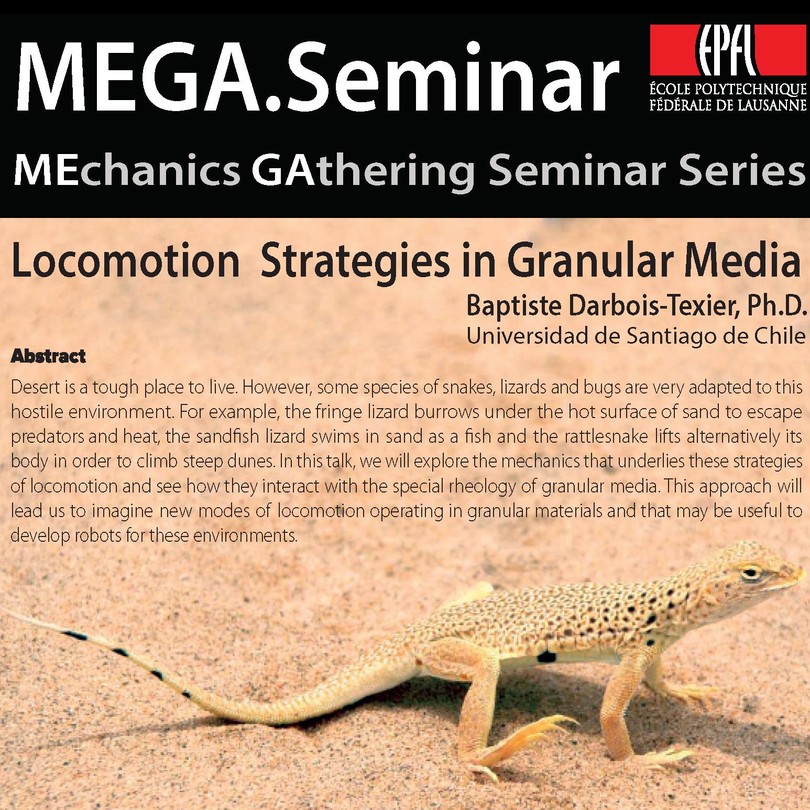 MEGA.Seminar

EPFL
ÉCOLE POLYTECHNIQUE FÉDÉRALE DE LAUSANNE

MEchanics GAthering Seminar Series

Locomotion Strategies in Granular Media

Baptiste Darbois-Texier, Ph.D.
Universidad de Santiago de Chile

Abstract

Desert is a tough place to live. However, some species of snakes, lizards and bugs are very adapted to this hostile environment. For example, the fringe lizard burrows under the hot surface of sand to escape predators and heat, the sandfish lizard swims in sand as a fish and the rattlesnake lifts alternatively its body in order to climb steep dunes. In this talk, we will explore the mechanics that underlies these strategies of locomotion and see how they interact with the special rheology of granular media. This approach will lead us to imagine new modes of locomotion operating in granular materials and that may be useful to develop robots for these environments.